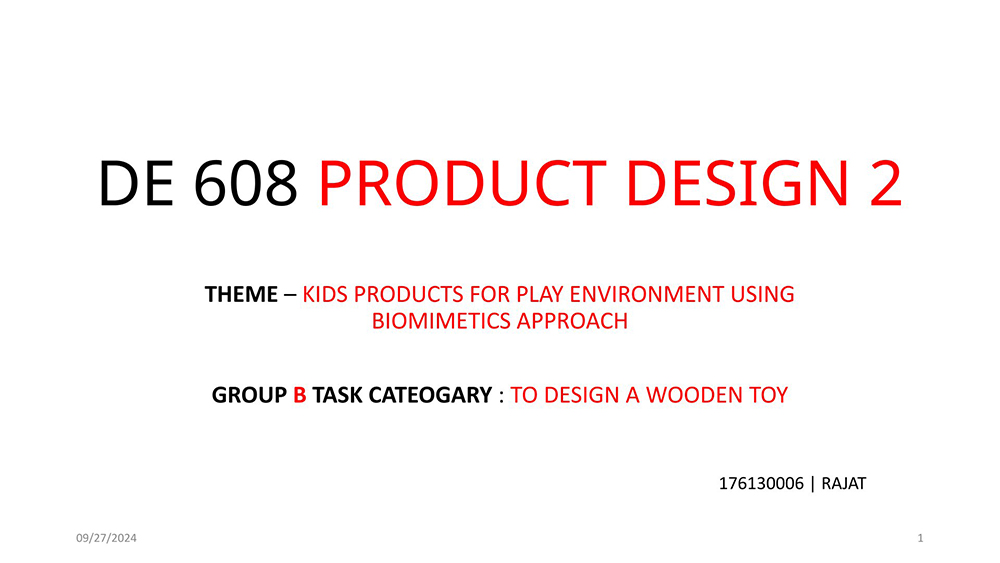 DE 608 PRODUCT DESIGN 2

THEME – KIDS PRODUCTS FOR PLAY ENVIRONMENT USING BIOMIMETICS APPROACH

GROUP B TASK CATEOGARY : TO DESIGN A WOODEN TOY

176130006 | RAJAT

09/27/2024

1